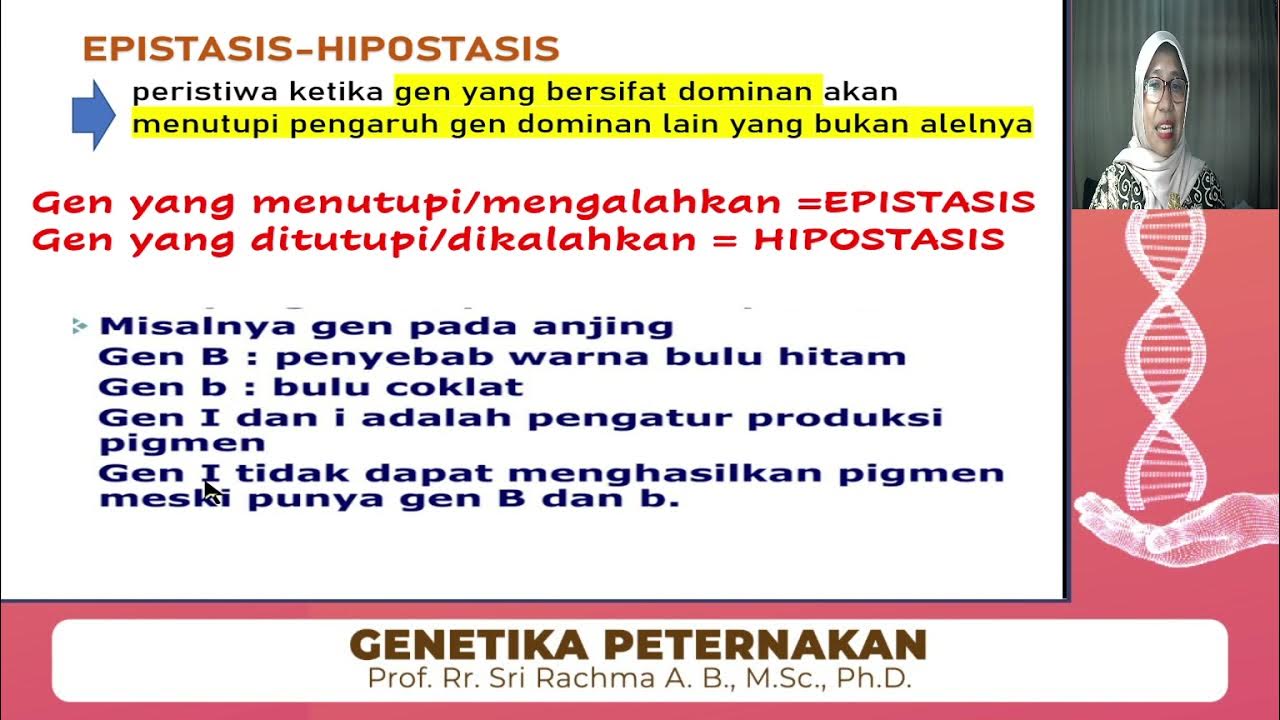 EPISTASIS-HIPOSTASIS

peristiwa ketika gen yang bersifat dominan akan menutupi pengaruh gen dominan lain yang bukan alelnya

Gen yang menutupi/mengalahkan =EPISTASIS
Gen yang ditutupi/dikalahkan = HIPOSTASIS

Misalnya gen pada anjing
Gen B : penyebab warna bulu hitam
Gen b : bulu coklat
Gen I dan i adalah pengatur produksi pigmen
Gen I tidak dapat menghasilkan pigmen meski punya gen B dan b.

GENETIKA PETERNAKAN
Prof. Rr. Sri Rachma A. B., M.Sc., Ph.D.